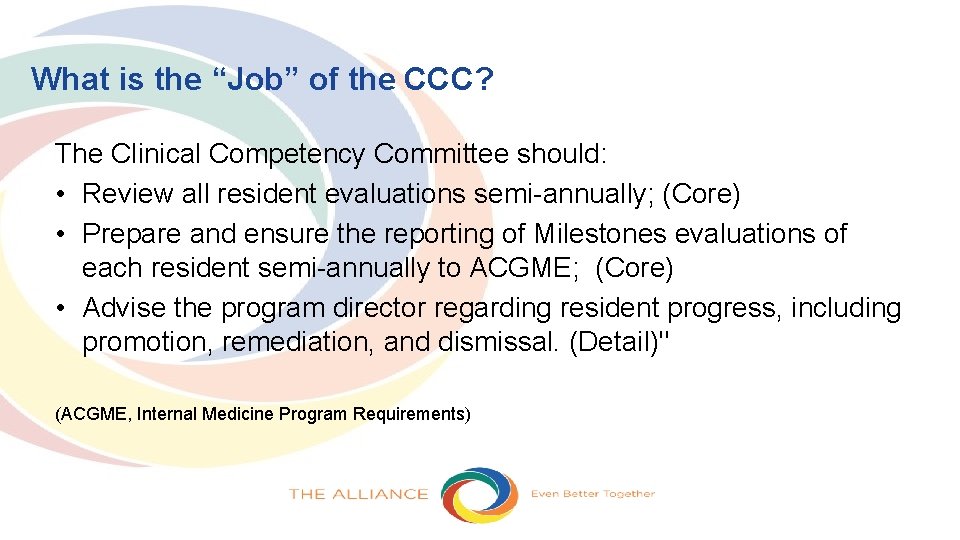 What is the “Job” of the CCC?

The Clinical Competency Committee should:
• Review all resident evaluations semi-annually; (Core)
• Prepare and ensure the reporting of Milestones evaluations of each resident semi-annually to ACGME; (Core)
• Advise the program director regarding resident progress, including promotion, remediation, and dismissal. (Detail)"

(ACGME, Internal Medicine Program Requirements)

THE ALLIANCE Even Better Together